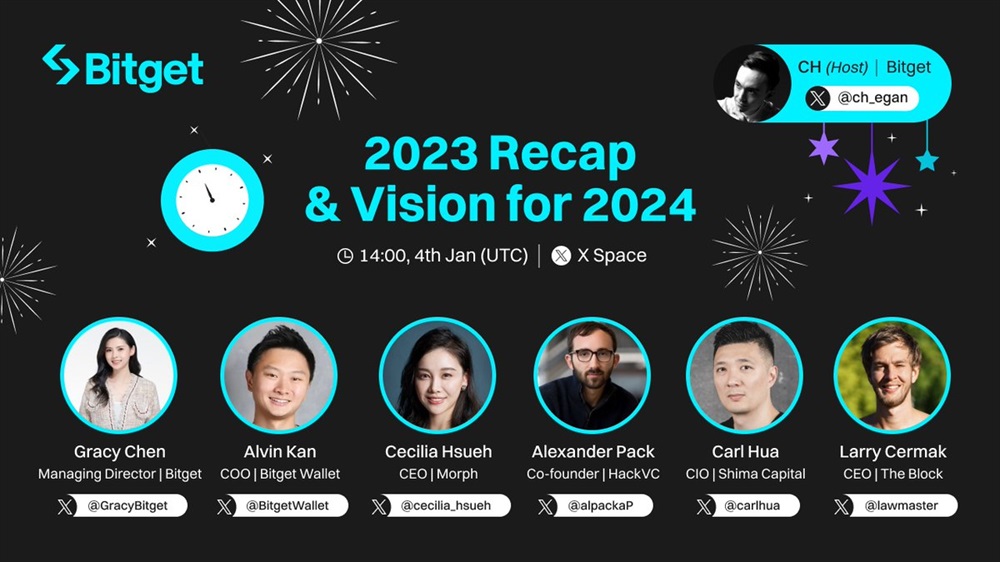 Bitget

CH (Host) | Bitget
@ch_egan

2023 Recap & Vision for 2024

14:00, 4th Jan (UTC) | X Space

Gracy Chen
Managing Director | Bitget
@GracyBitget

Alvin Kan
COO | Bitget Wallet
@BitgetWallet

Cecilia Hsueh
CEO | Morph
@cecilia_hsueh

Alexander Pack
Co-founder | HackVC
@alpackaP

Carl Hua
CIO | Shima Capital
@carlhua

Larry Cermak
CEO | The Block
@lawmaster